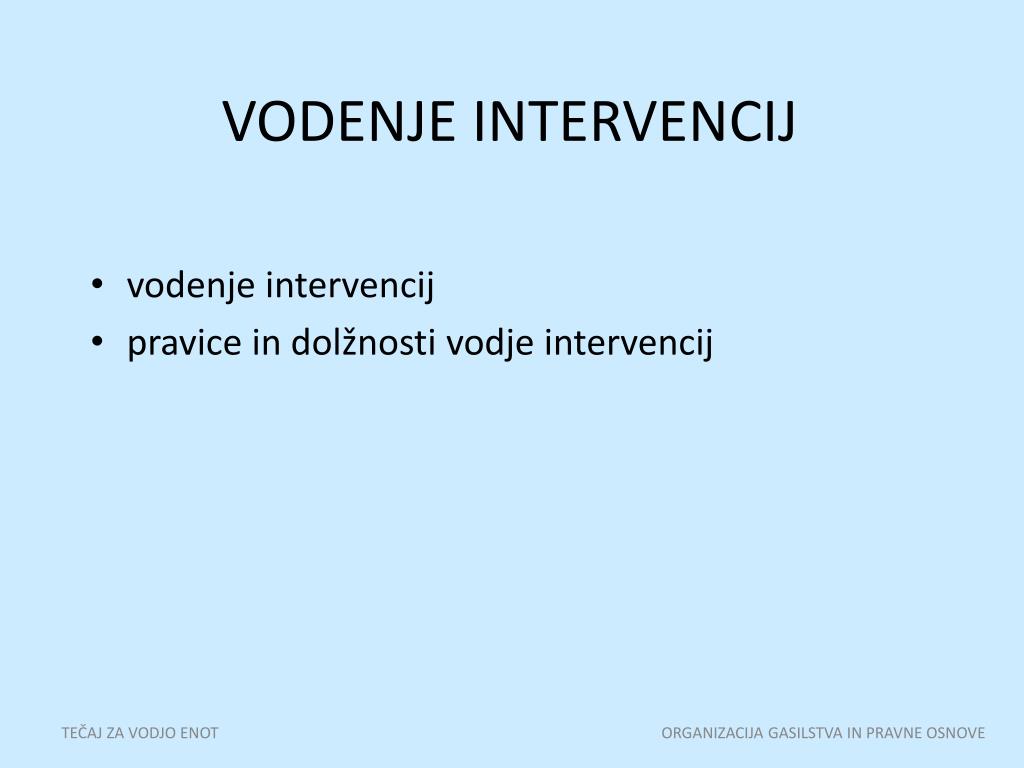 VODENJE INTERVENCIJ

• vodenje intervencij
• pravice in dolžnosti vodje intervencij

TEČAJ ZA VODJO ENOT

ORGANIZACIJA GASILSTVA IN PRAVNE OSNOVE